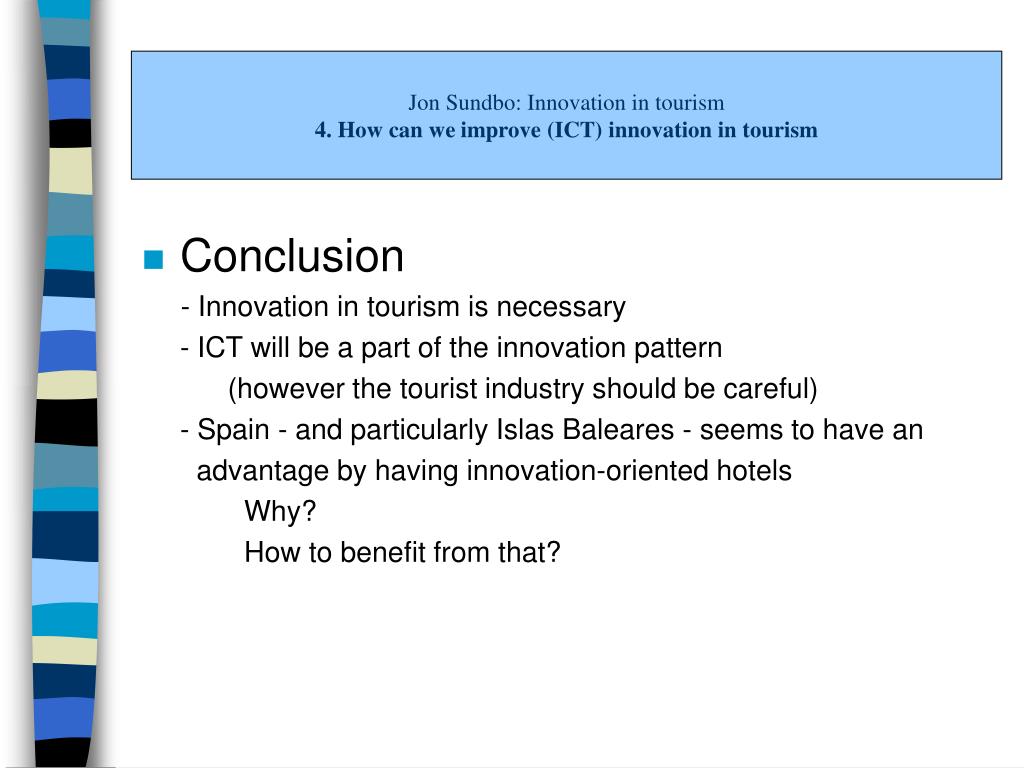 Jon Sundbo: Innovation in tourism
4. How can we improve (ICT) innovation in tourism

Conclusion
- Innovation in tourism is necessary
- ICT will be a part of the innovation pattern
(however the tourist industry should be careful)
- Spain - and particularly Islas Baleares - seems to have an advantage by having innovation-oriented hotels
Why?
How to benefit from that?